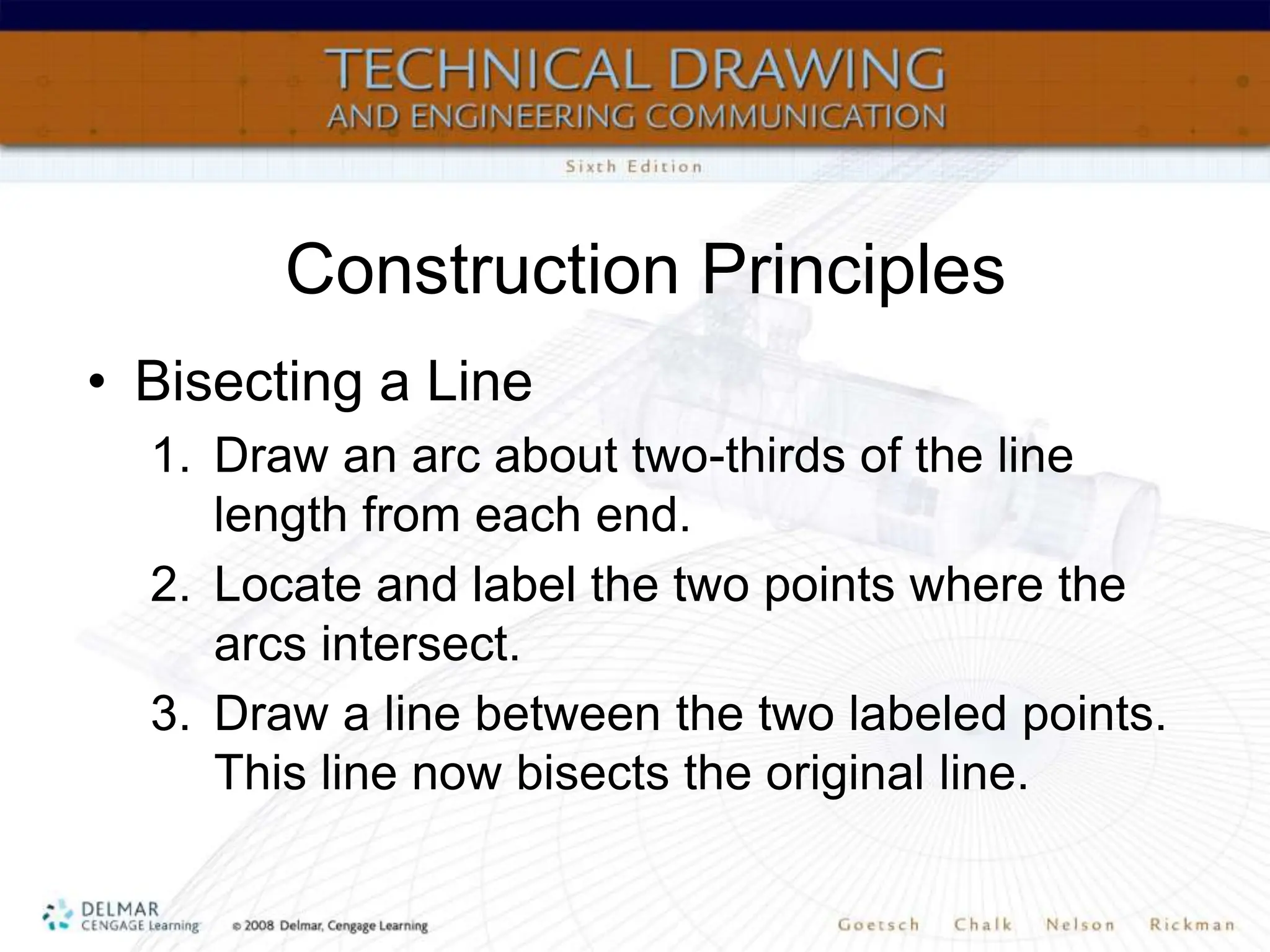 TECHNICAL DRAWING
AND ENGINEERING COMMUNICATION

Sixth Edition

Construction Principles

• Bisecting a Line
1. Draw an arc about two-thirds of the line length from each end.
2. Locate and label the two points where the arcs intersect.
3. Draw a line between the two labeled points. This line now bisects the original line.

DELMAR
CENGAGE Learning

© 2008 Delmar, Cengage Learning

Goetsch Chalk Nelson Rickman